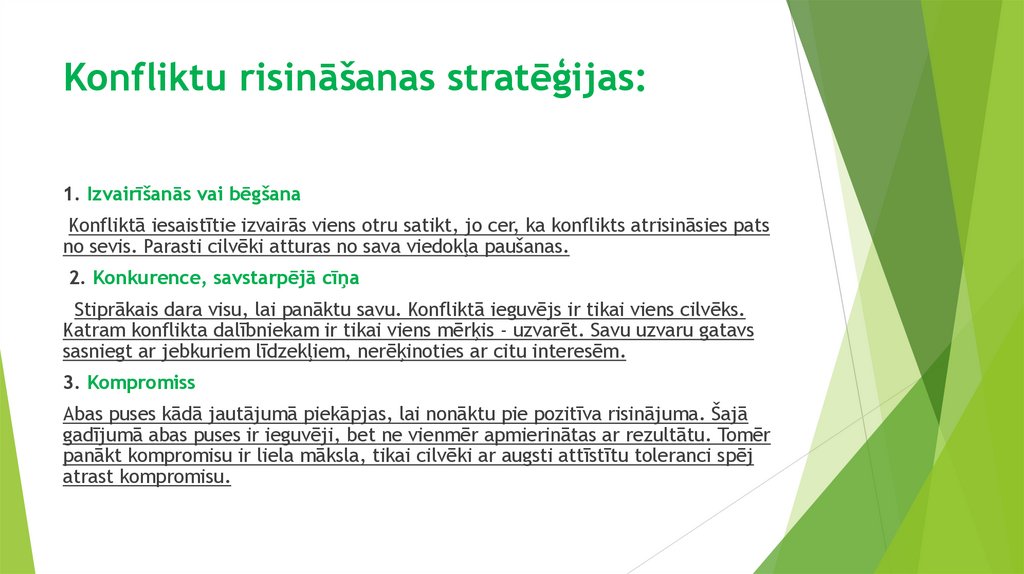 Konfliktu risināšanas stratēģijas:

1. Izvairīšanās vai bēgšana

Konfliktā iesaistītie izvairās viens otru satikt, jo cer, ka konflikts atrisināsies pats no sevis. Parasti cilvēki atturas no sava viedokļa paušanas.

2. Konkurence, savstarpējā cīņa

Stiprākais dara visu, lai panāktu savu. Konfliktā ieguvējs ir tikai viens cilvēks. Katram konflikta dalībniekam ir tikai viens mērķis - uzvarēt. Savu uzvaru gatavs sasniegt ar jebkuriem līdzekļiem, nerēķinoties ar citu interesēm.

3. Kompromiss

Abas puses kādā jautājumā piekāpjas, lai nonāktu pie pozitīva risinājuma. Šajā gadījumā abas puses ir ieguvēji, bet ne vienmēr apmierinātas ar rezultātu. Tomēr panākt kompromisu ir liela māksla, tikai cilvēki ar augsti attīstītu toleranci spēj atrast kompromisu.